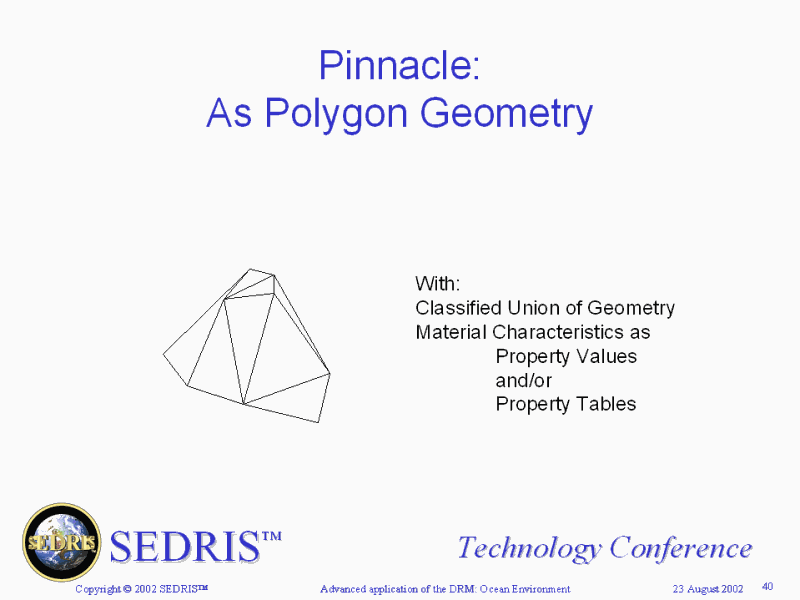 Pinnacle:
As Polygon Geometry

With:
Classified Union of Geometry
Material Characteristics as
Property Values
and/or
Property Tables

SEDRIS

SEDRIS™

Technology Conference

Copyright © 2002 SEDRIS™

Advanced application of the DRM: Ocean Environment

23 August 2002

40